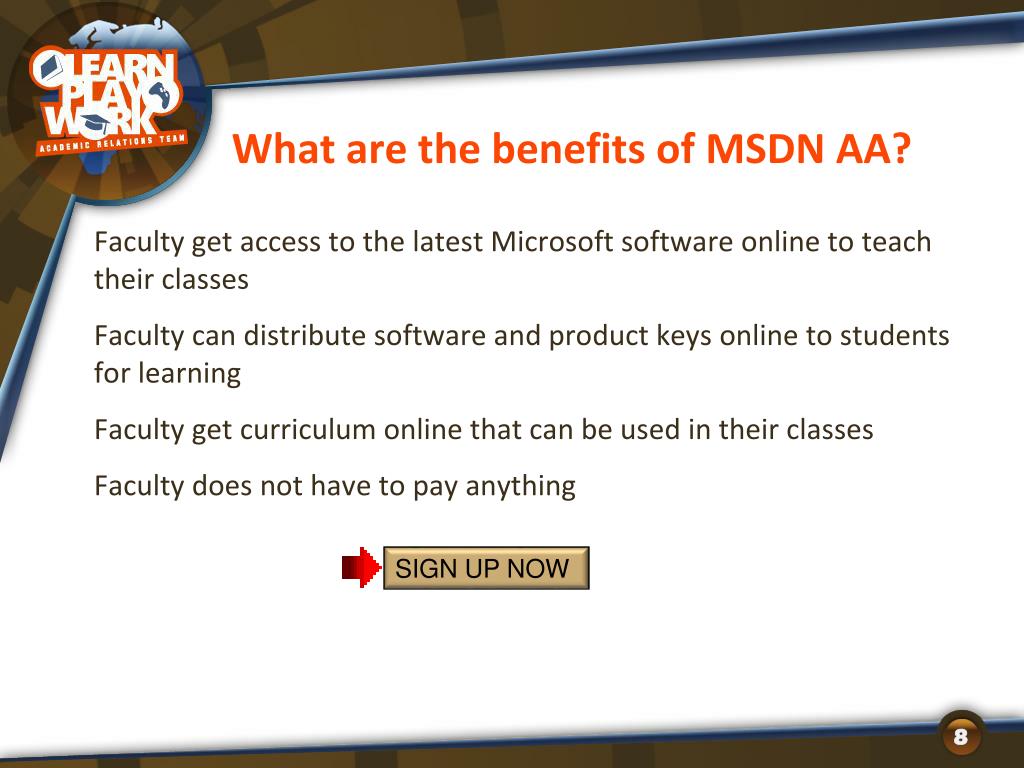 LEARN PLAY WORK
ACADEMIC RELATIONS TEAM

What are the benefits of MSDN AA?

Faculty get access to the latest Microsoft software online to teach their classes

Faculty can distribute software and product keys online to students for learning

Faculty get curriculum online that can be used in their classes

Faculty does not have to pay anything

SIGN UP NOW

8